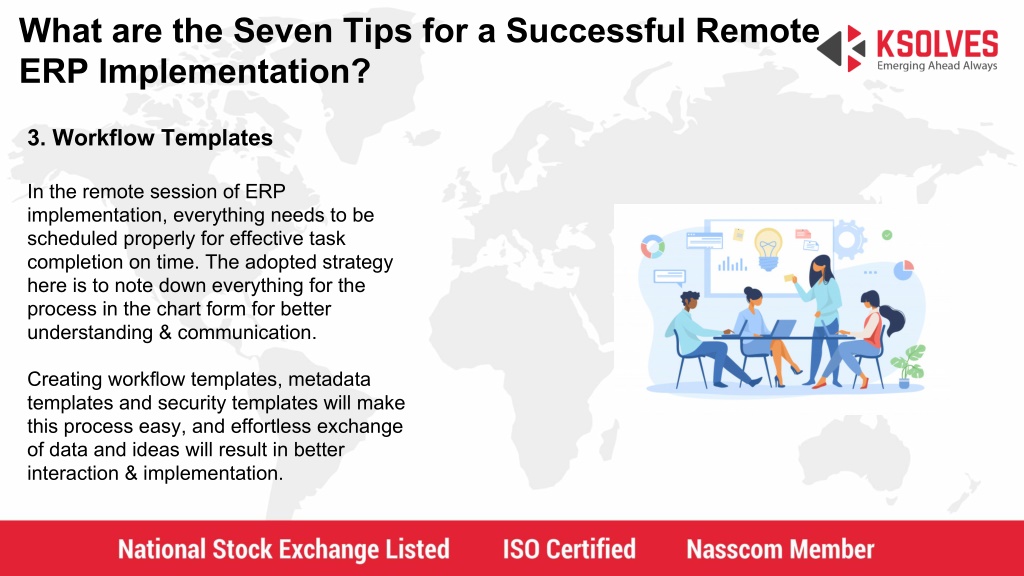 What are the Seven Tips for a Successful Remote ERP Implementation?

KSOLVES
Emerging Ahead Always

3. Workflow Templates

In the remote session of ERP implementation, everything needs to be scheduled properly for effective task completion on time. The adopted strategy here is to note down everything for the process in the chart form for better understanding & communication.

Creating workflow templates, metadata templates and security templates will make this process easy, and effortless exchange of data and ideas will result in better interaction & implementation.

National Stock Exchange Listed ISO Certified Nasscom Member